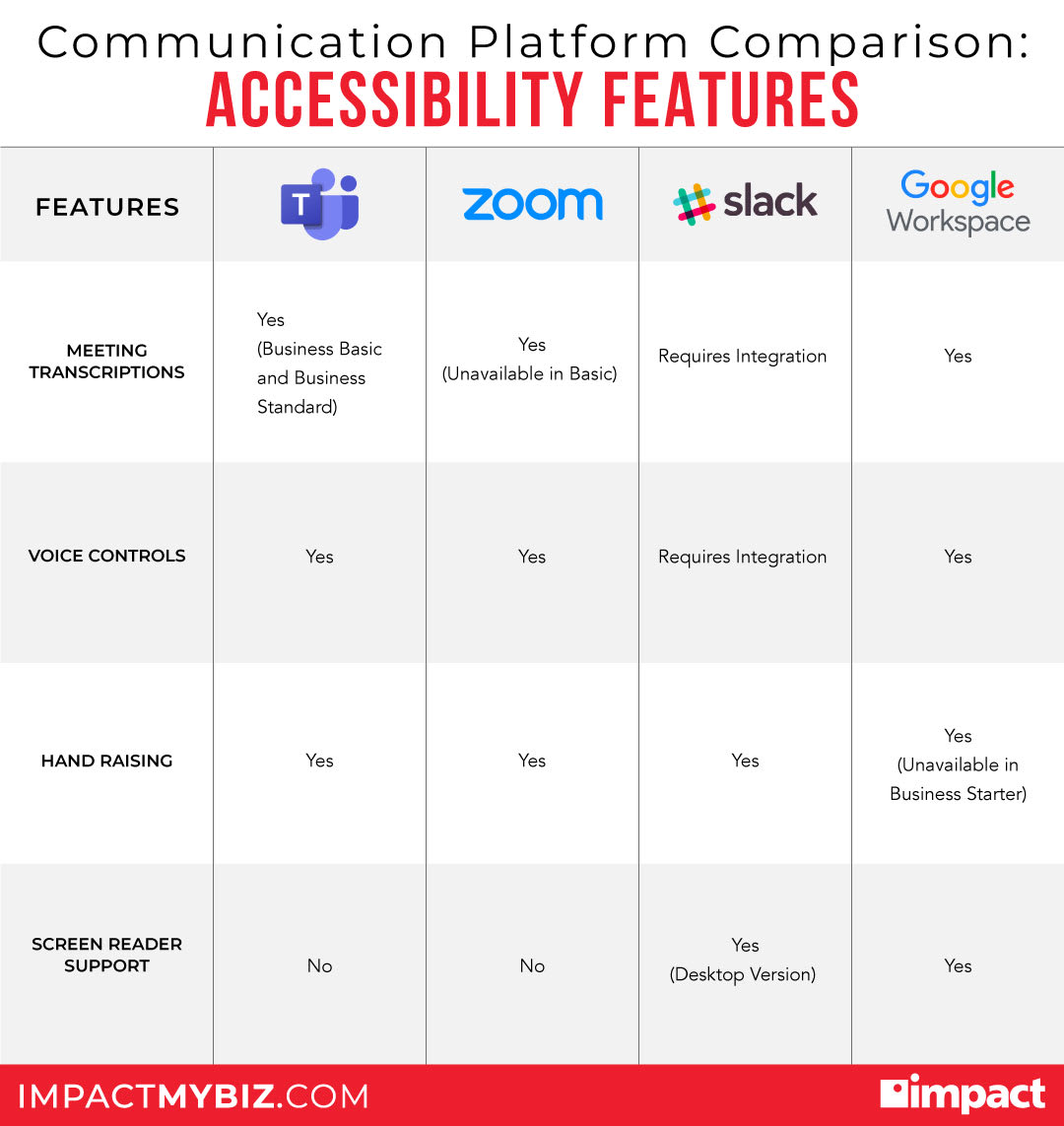 Communication Platform Comparison:
ACCESSIBILITY FEATURES

| FEATURES | T | zoom | slack | Google Workspace |
|---|---|---|---|---|
| MEETING TRANSCRIPTIONS | Yes (Business Basic and Business Standard) | Yes (Unavailable in Basic) | Requires Integration | Yes |
| VOICE CONTROLS | Yes | Yes | Requires Integration | Yes |
| HAND RAISING | Yes | Yes | Yes | Yes (Unavailable in Business Starter) |
| SCREEN READER SUPPORT | No | No | Yes (Desktop Version) | Yes |

IMPACTMYBIZ.COM
impact